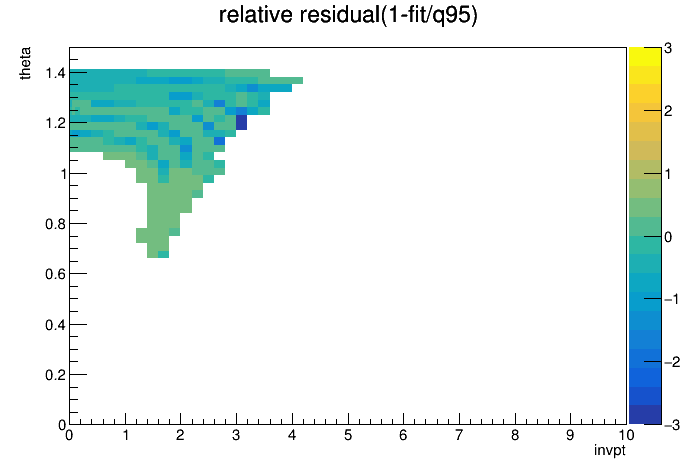 relative residual(1-fit/q95)

theta

1.4
1.2
1
0.8
0.6
0.4
0.2
0

0 1 2 3 4 5 6 7 8 9 10

invpt

3
2
1
0
−1
−2
−3